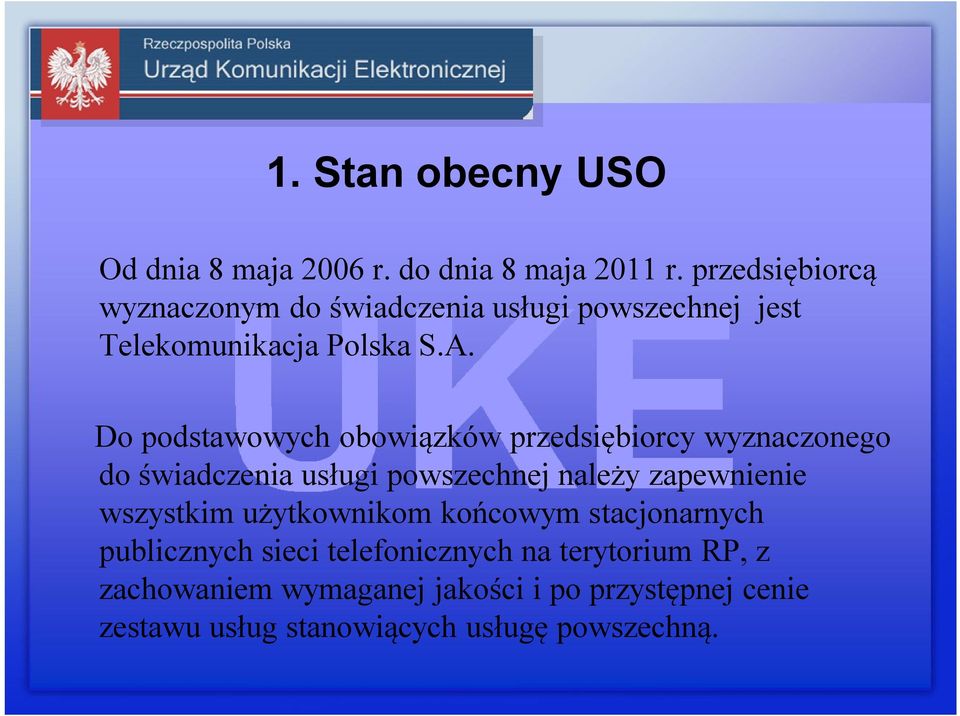 Rzeczpospolita Polska
Urząd Komunikacji Elektronicznej

1. Stan obecny USO

Od dnia 8 maja 2006 r. do dnia 8 maja 2011 r. przedsiębiorcą wyznaczonym do świadczenia usługi powszechnej jest Telekomunikacja Polska S.A.

UKE

Do podstawowych obowiązków przedsiębiorcy wyznaczonego do świadczenia usługi powszechnej należy zapewnienie wszystkim użytkownikom końcowym stacjonarnych publicznych sieci telefonicznych na terytorium RP, z zachowaniem wymaganej jakości i po przystępnej cenie zestawu usług stanowiących usługę powszechną.